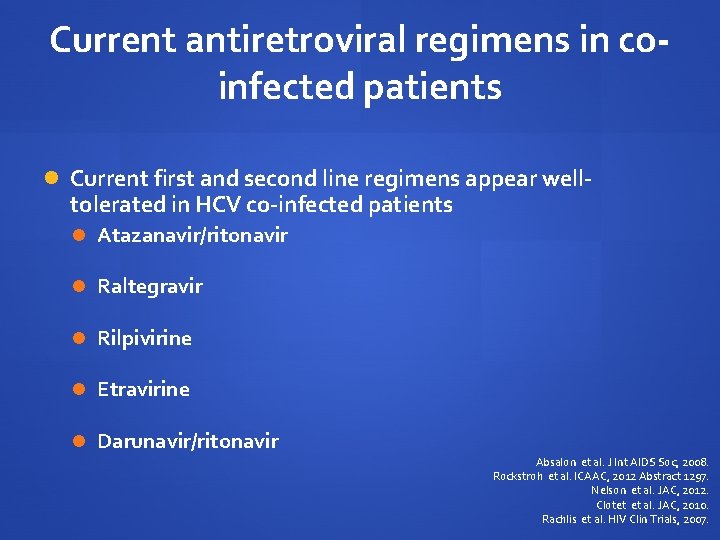 Current antiretroviral regimens in co-infected patients

Current first and second line regimens appear well-tolerated in HCV co-infected patients

Atazanavir/ritonavir

Raltegravir

Rilpivirine

Etravirine

Darunavir/ritonavir

Absalon et al. J Int AIDS Soc, 2008.
Rockstroh et al. ICAAC, 2012 Abstract 1297.
Nelson et al. JAC, 2012.
Clotet et al. JAC, 2010.
Rachlis et al. HIV Clin Trials, 2007.